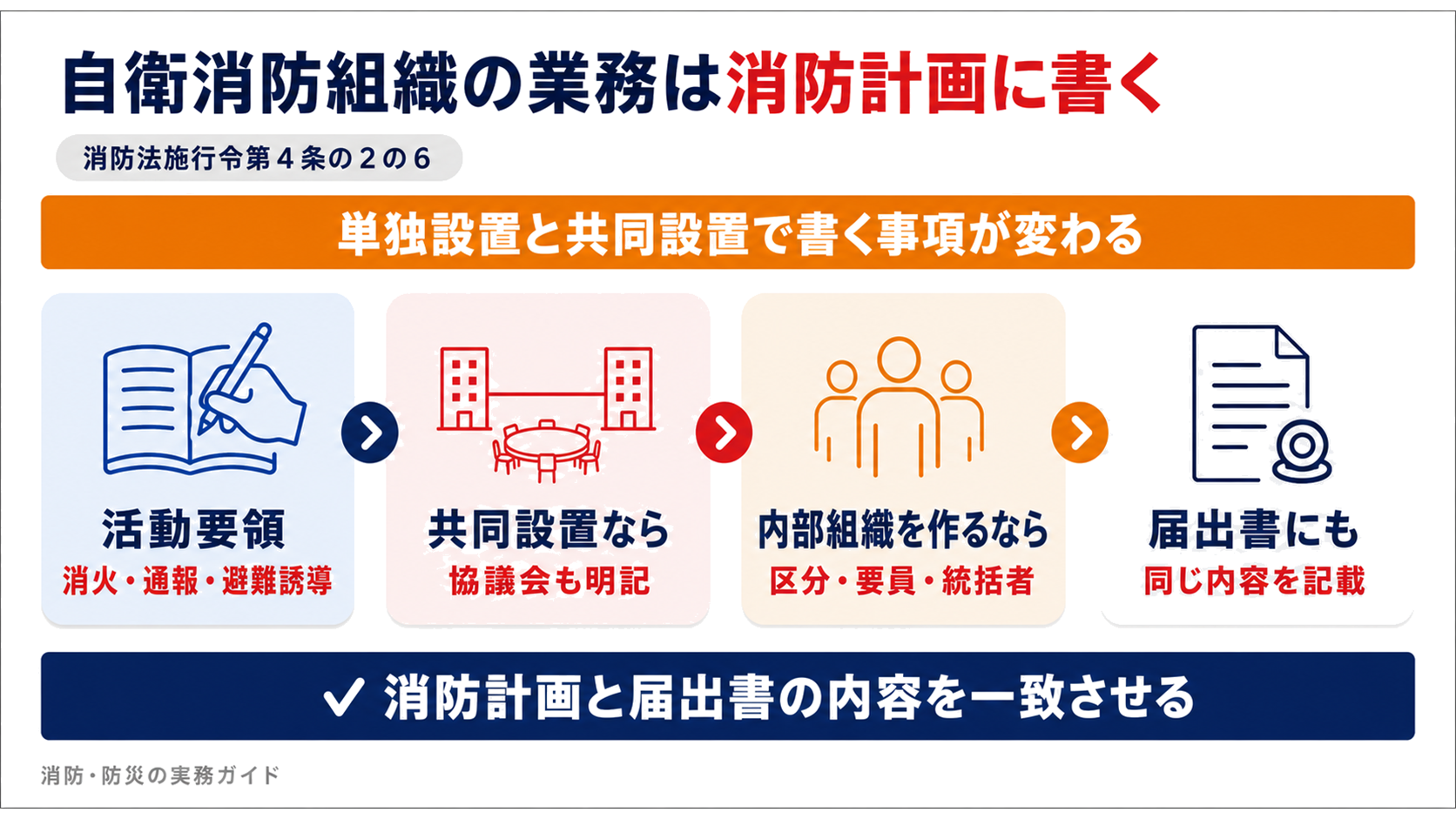 自衛消防組織の業務は消防計画に書く

消防法施行令第４条の２の６

単独設置と共同設置で書く事項が変わる

活動要領
消火・通報・避難誘導

共同設置なら
協議会も明記

内部組織を作るなら
区分・要員・統括者

届出書にも
同じ内容を記載

✓ 消防計画と届出書の内容を一致させる

消防・防災の実務ガイド